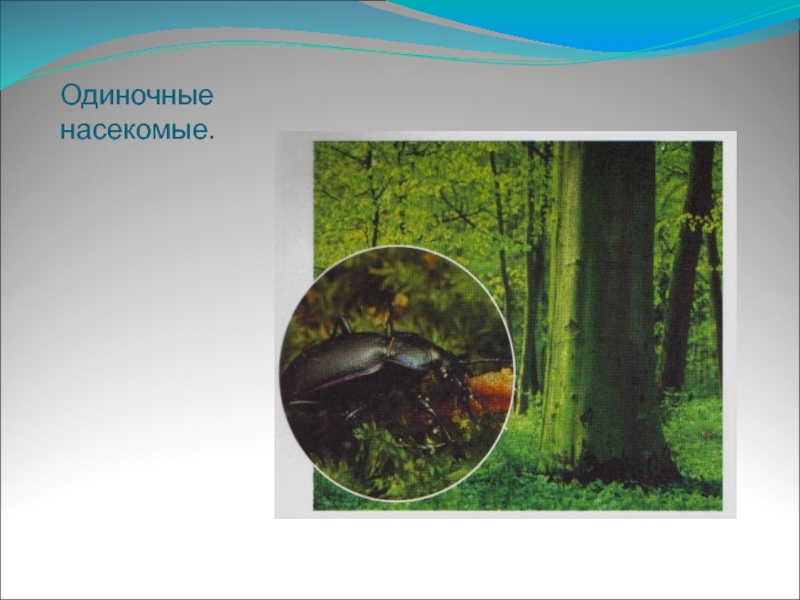 Одиночные насекомые.